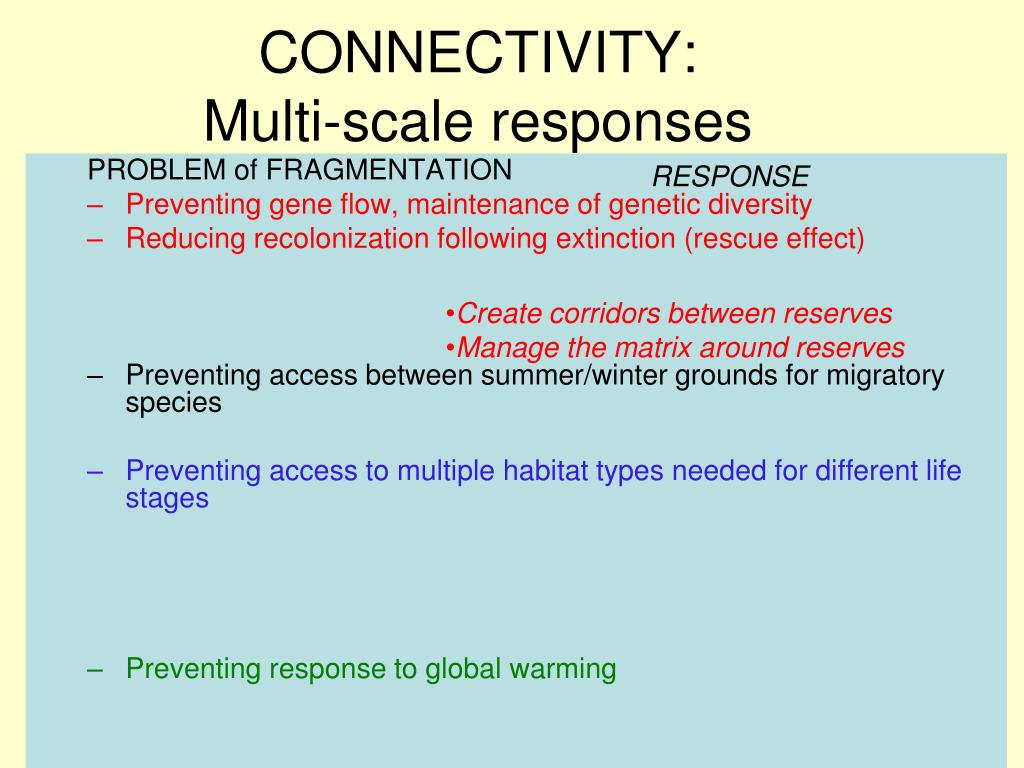 CONNECTIVITY:
Multi-scale responses

PROBLEM of FRAGMENTATION

RESPONSE

– Preventing gene flow, maintenance of genetic diversity
– Reducing recolonization following extinction (rescue effect)

•Create corridors between reserves
•Manage the matrix around reserves

– Preventing access between summer/winter grounds for migratory species

– Preventing access to multiple habitat types needed for different life stages

– Preventing response to global warming